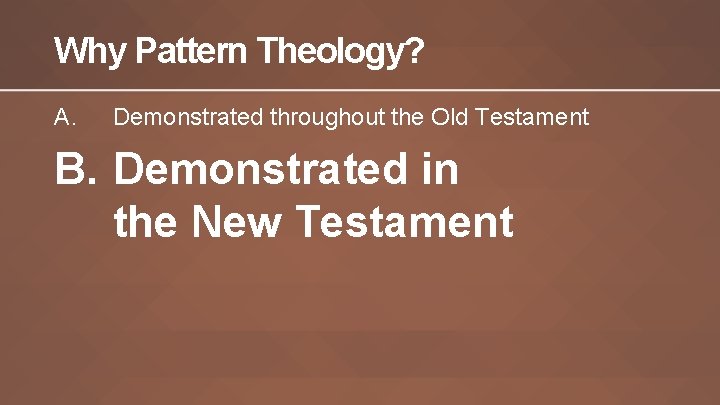 Why Pattern Theology?

A. Demonstrated throughout the Old Testament

B. Demonstrated in the New Testament